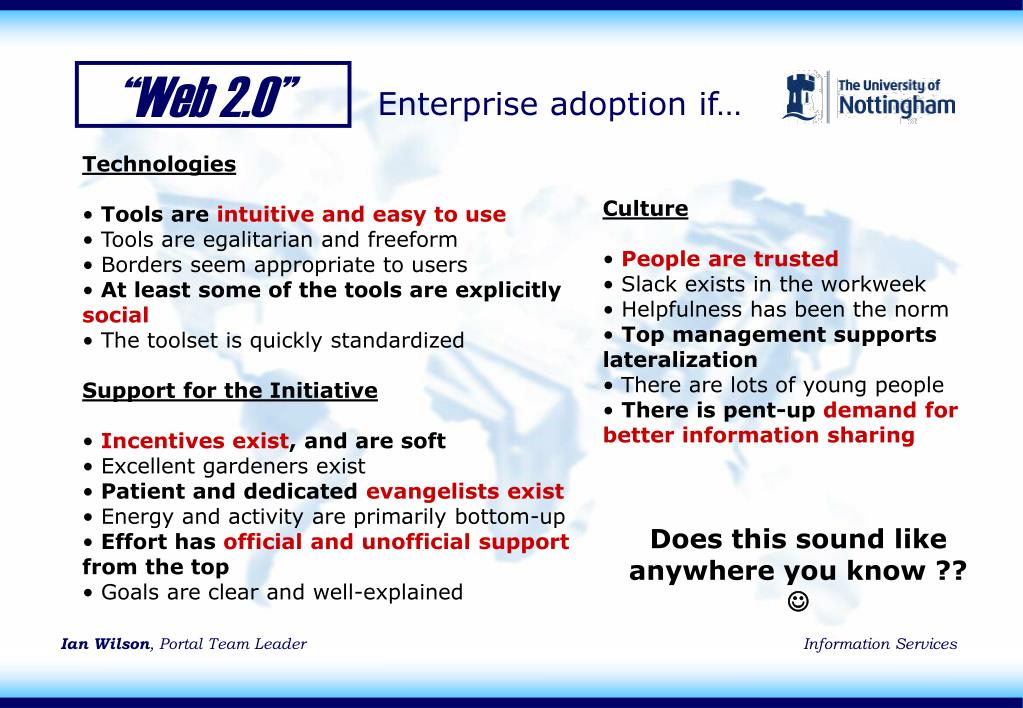 “Web 2.0”

Enterprise adoption if…

The University of Nottingham

Technologies

• Tools are intuitive and easy to use
• Tools are egalitarian and freeform
• Borders seem appropriate to users
• At least some of the tools are explicitly social
• The toolset is quickly standardized

Support for the Initiative

• Incentives exist, and are soft
• Excellent gardeners exist
• Patient and dedicated evangelists exist
• Energy and activity are primarily bottom-up
• Effort has official and unofficial support from the top
• Goals are clear and well-explained

Culture

• People are trusted
• Slack exists in the workweek
• Helpfulness has been the norm
• Top management supports lateralization
• There are lots of young people
• There is pent-up demand for better information sharing

Does this sound like anywhere you know ??
☺

Ian Wilson, Portal Team Leader

Information Services